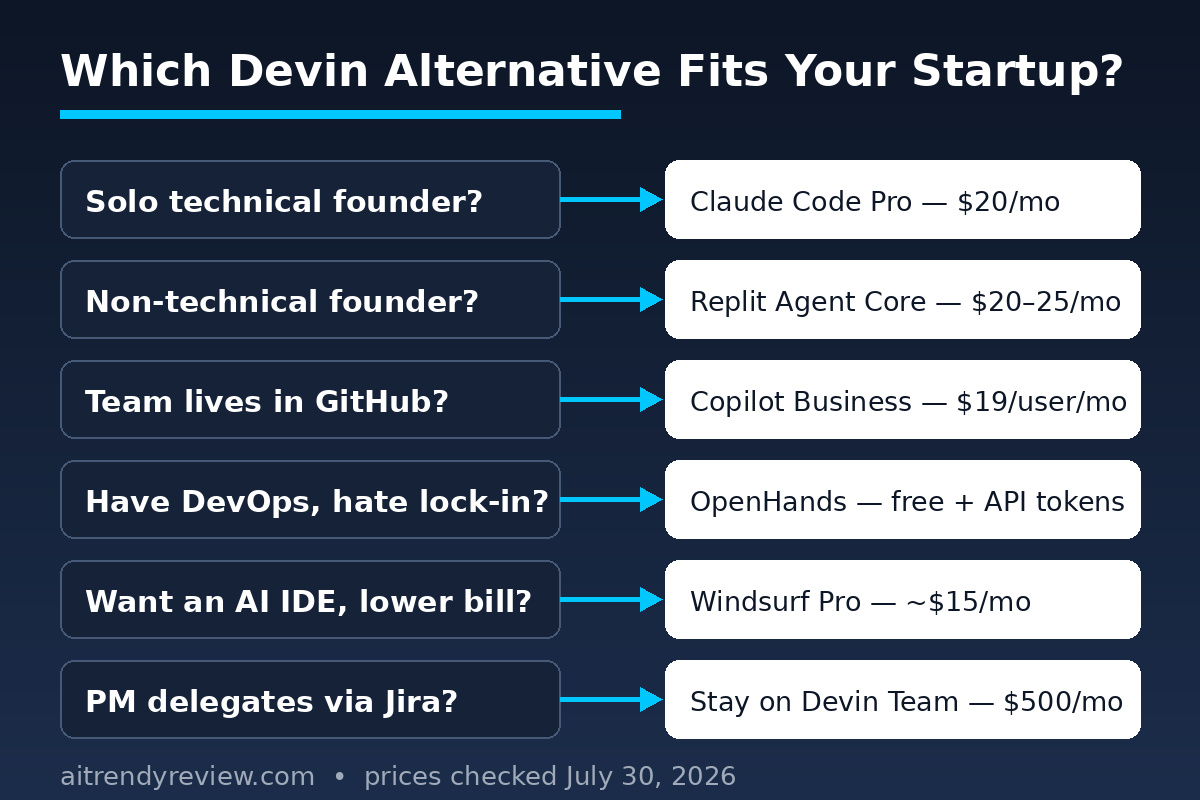 Which Devin Alternative Fits Your Startup?

Solo technical founder?

Claude Code Pro — \$20/mo

Non-technical founder?

Replit Agent Core — \$20–25/mo

Team lives in GitHub?

Copilot Business — \$19/user/mo

Have DevOps, hate lock-in?

OpenHands — free + API tokens

Want an AI IDE, lower bill?

Windsurf Pro — ~\$15/mo

PM delegates via Jira?

Stay on Devin Team — \$500/mo

aitrendyreview.com • prices checked July 30, 2026